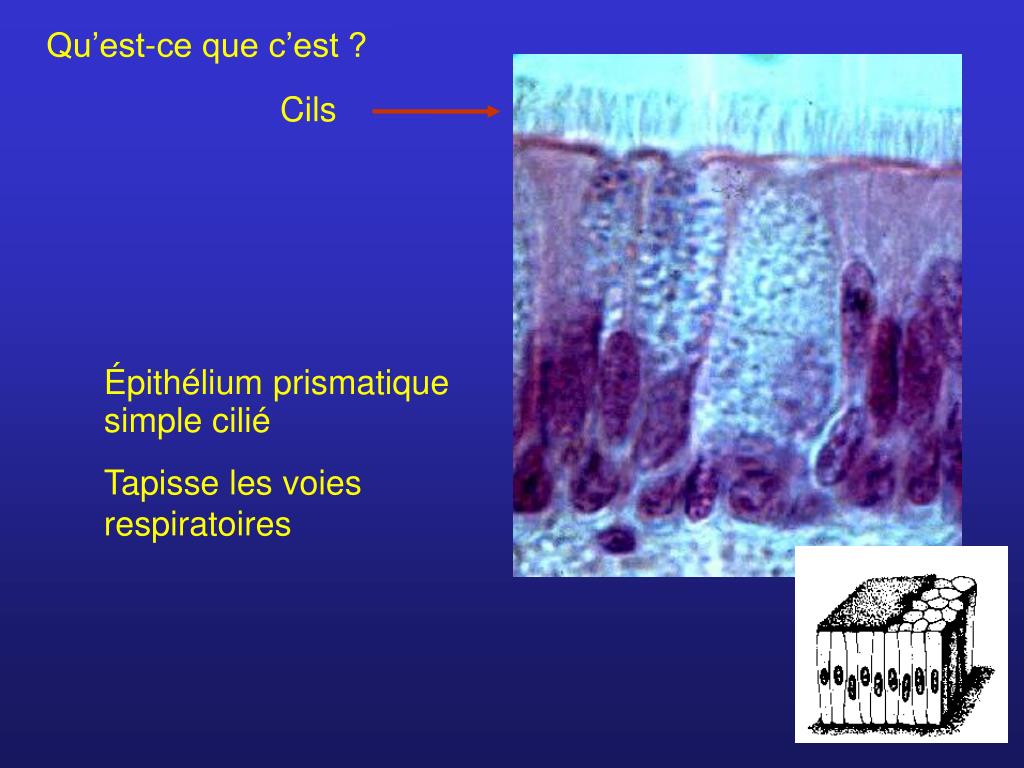 Qu’est-ce que c’est ?

Cils

Épithélium prismatique simple cilié

Tapisse les voies respiratoires